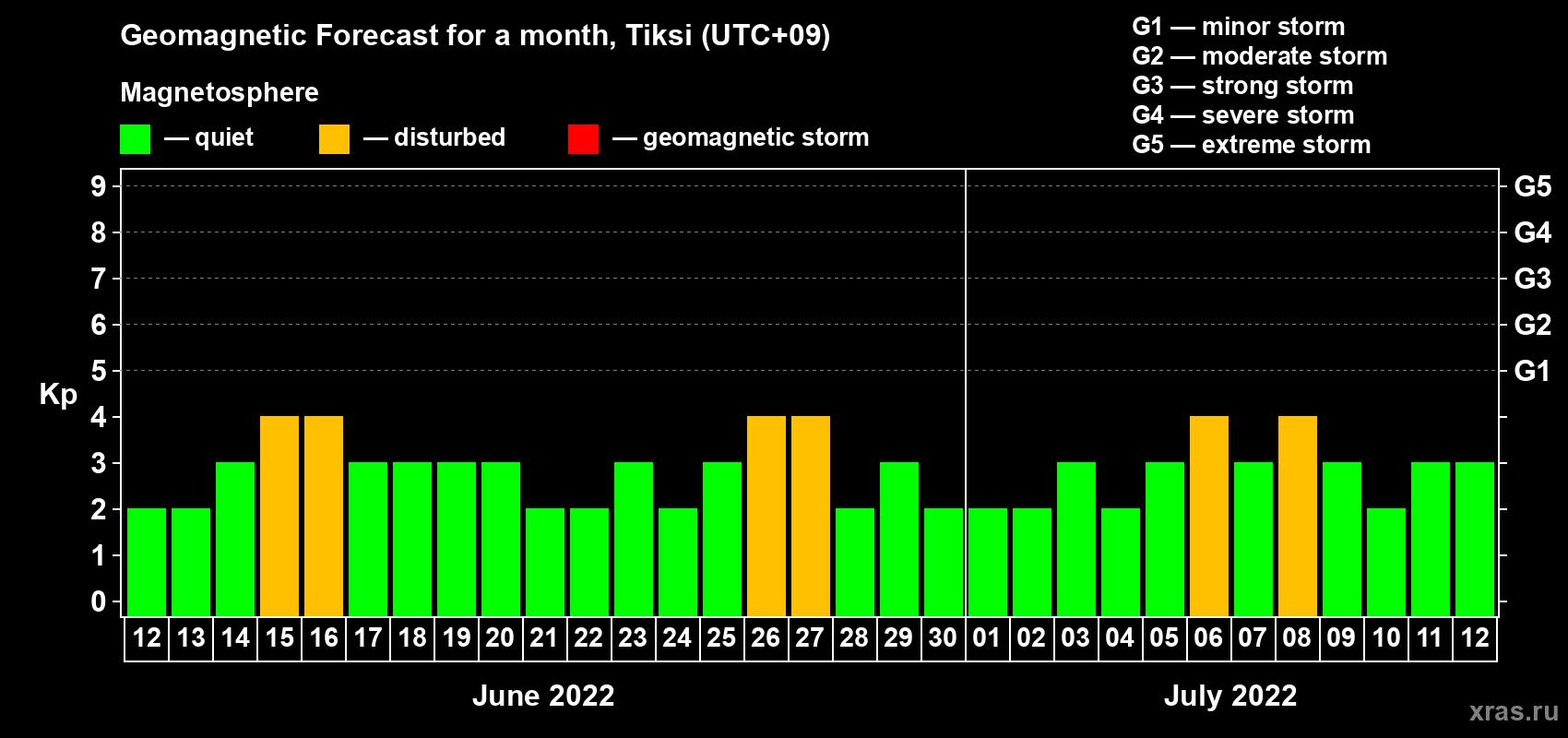 Geomagnetic Forecast for a month, Tiksi (UTC+09)

Magnetosphere

— quiet — disturbed — geomagnetic storm

G1 — minor storm
G2 — moderate storm
G3 — strong storm
G4 — severe storm
G5 — extreme storm

Kp

9
8
7
6
5
4
3
2
1
0

G5
G4
G3
G2
G1

12 13 14 15 16 17 18 19 20 21 22 23 24 25 26 27 28 29 30 01 02 03 04 05 06 07 08 09 10 11 12

June 2022

July 2022

xras.ru